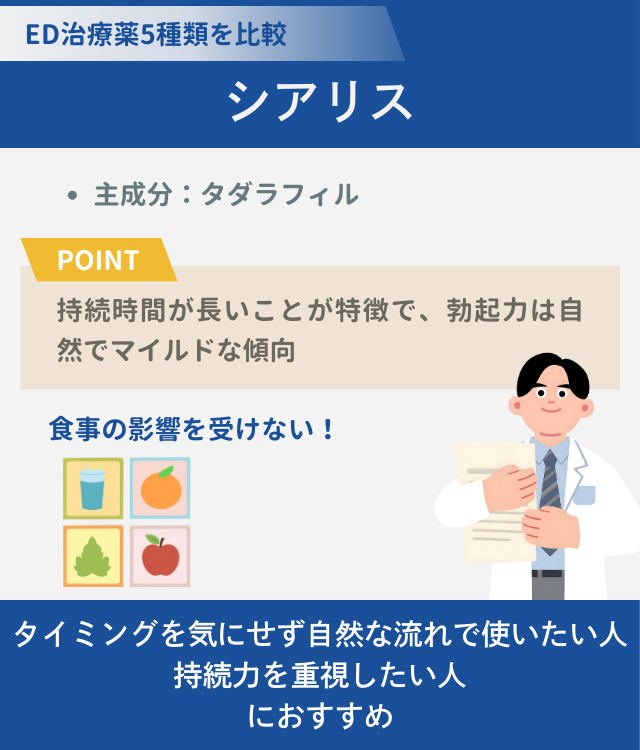 ED治療薬5種類を比較

シアリス

• 主成分：タダラフィル

POINT

持続時間が長いことが特徴で、勃起力は自然でマイルドな傾向

食事の影響を受けない！

タイミングを気にせず自然な流れで使いたい人
持続力を重視したい人
におすすめ